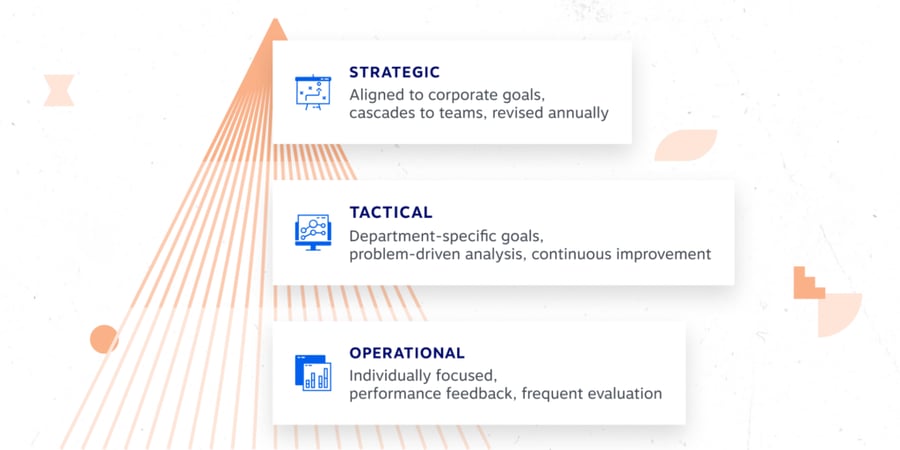 STRATEGIC
Aligned to corporate goals, cascades to teams, revised annually

TACTICAL
Department-specific goals, problem-driven analysis, continuous improvement

OPERATIONAL
Individually focused, performance feedback, frequent evaluation